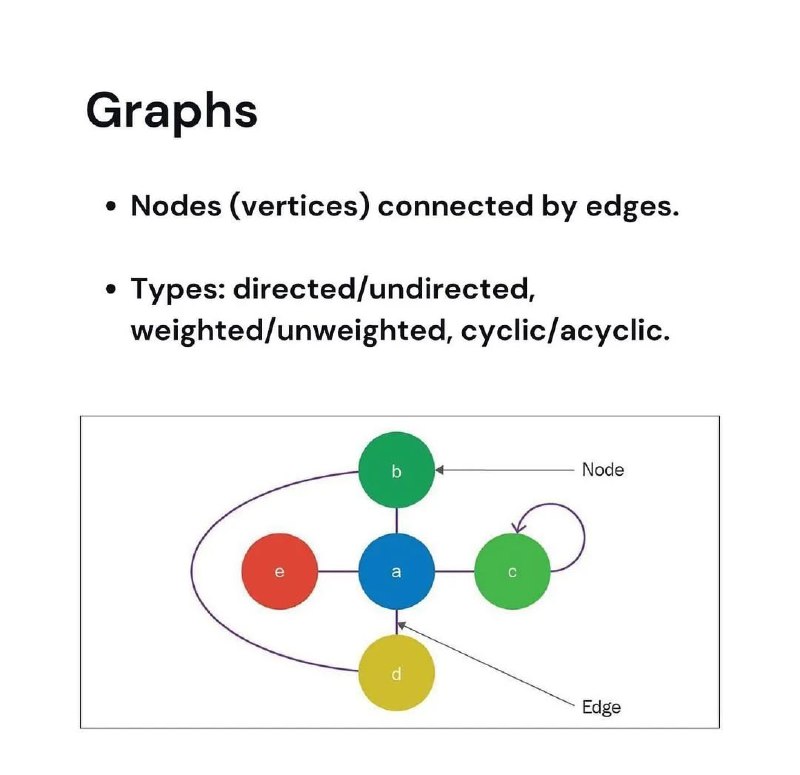 Graphs

• Nodes (vertices) connected by edges.

• Types: directed/undirected, weighted/unweighted, cyclic/acyclic.

b

Node

e

a

c

d

Edge